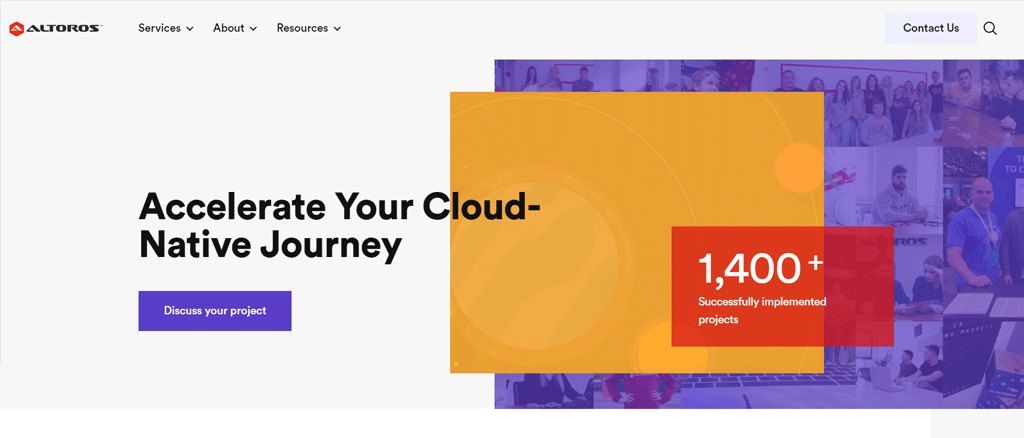 ALTOROS

Services About Resources

Contact Us

Accelerate Your Cloud-Native Journey

Discuss your project

1,400 +
Successfully implemented projects